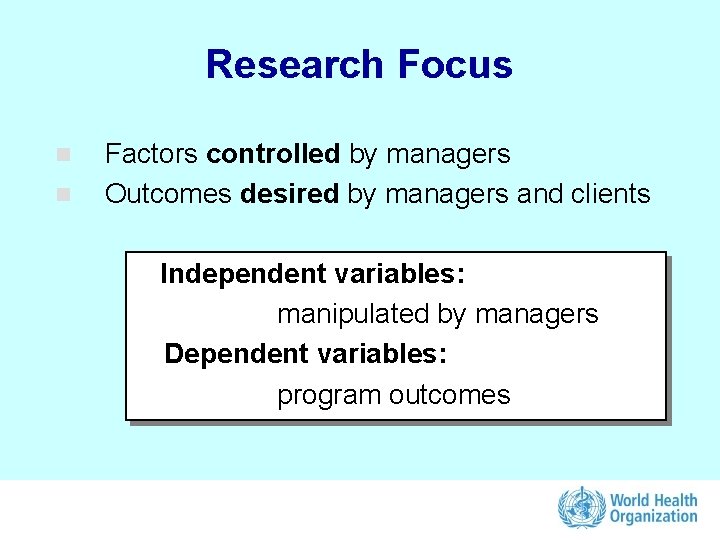 Research Focus

Factors controlled by managers
Outcomes desired by managers and clients

Independent variables:
manipulated by managers
Dependent variables:
program outcomes

World Health Organization